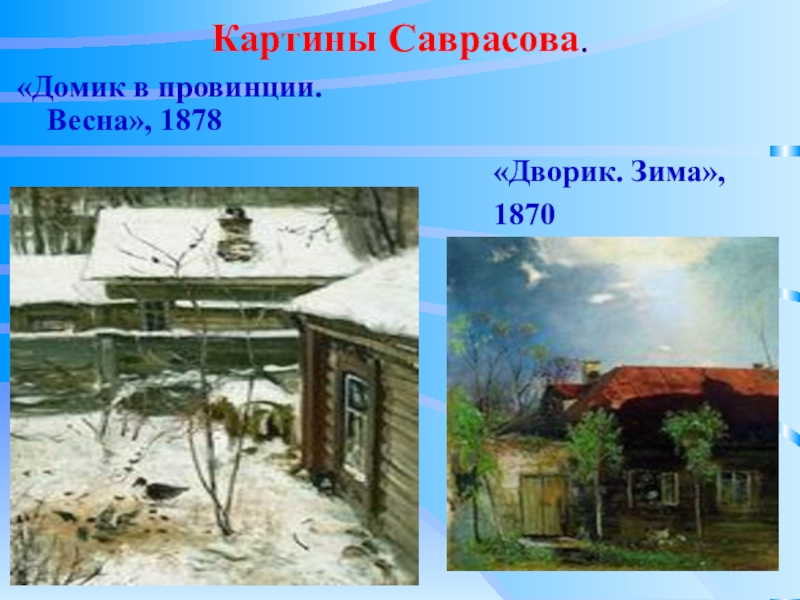 Картины Саврасова.

«Домик в провинции. Весна», 1878

«Дворик. Зима», 1870